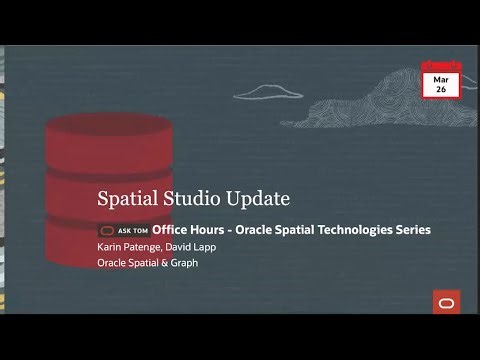 Mar
26

Spatial Studio Update

ASK TOM Office Hours - Oracle Spatial Technologies Series
Karin Patenge, David Lapp
Oracle Spatial & Graph